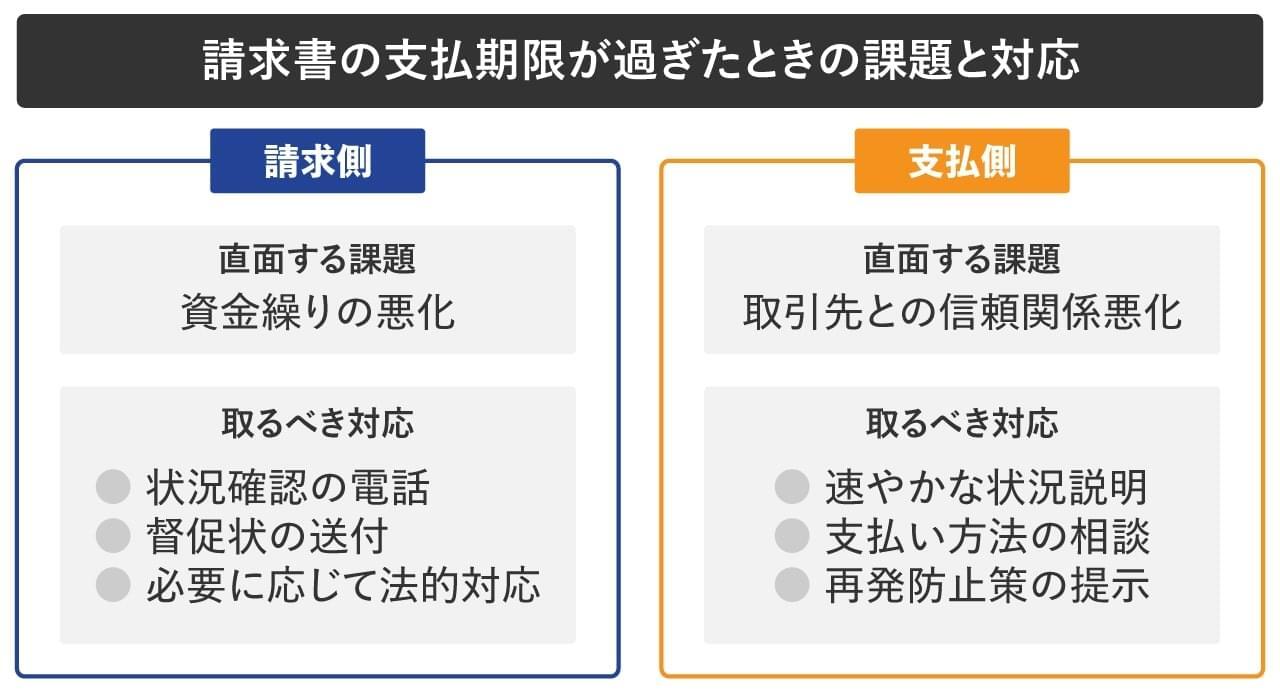 請求書の支払期限が過ぎたときの課題と対応

請求側

直面する課題
資金繰りの悪化

取るべき対応
状況確認の電話
督促状の送付
必要に応じて法的対応

支払側

直面する課題
取引先との信頼関係悪化

取るべき対応
速やかな状況説明
支払い方法の相談
再発防止策の提示